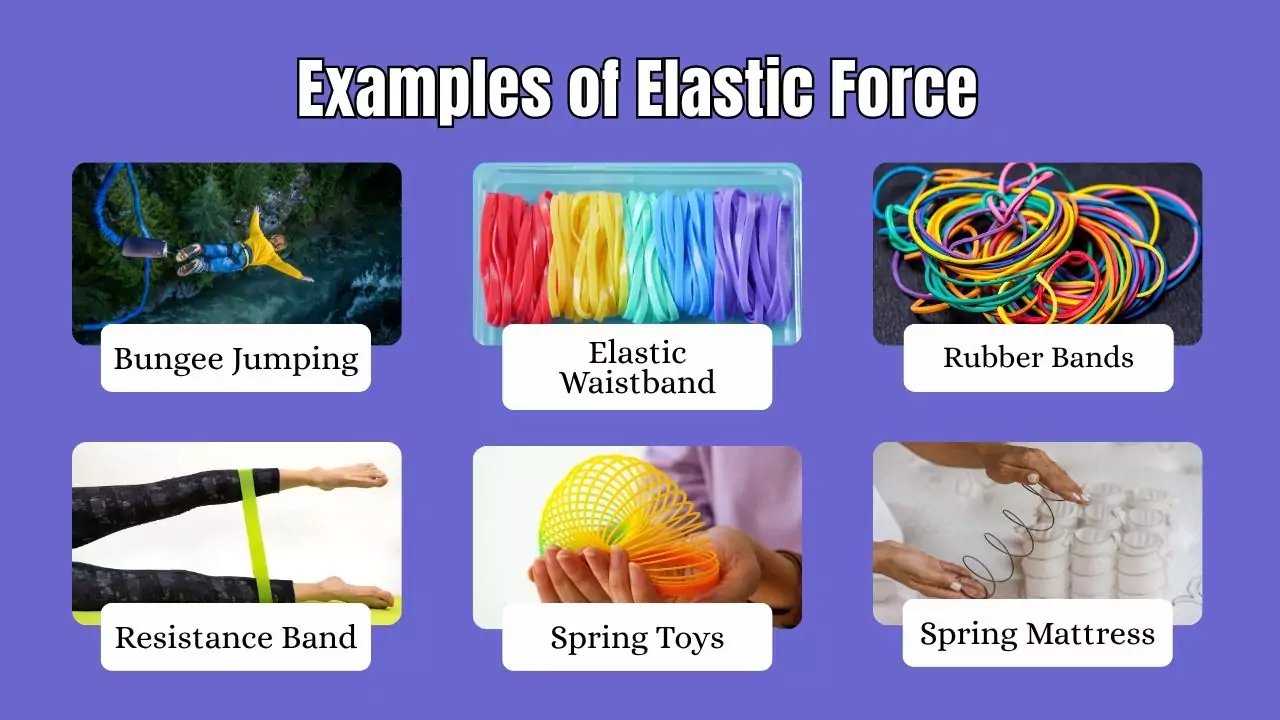 Examples of Elastic Force

Bungee Jumping

Elastic Waistband

Rubber Bands

Resistance Band

Spring Toys

Spring Mattress